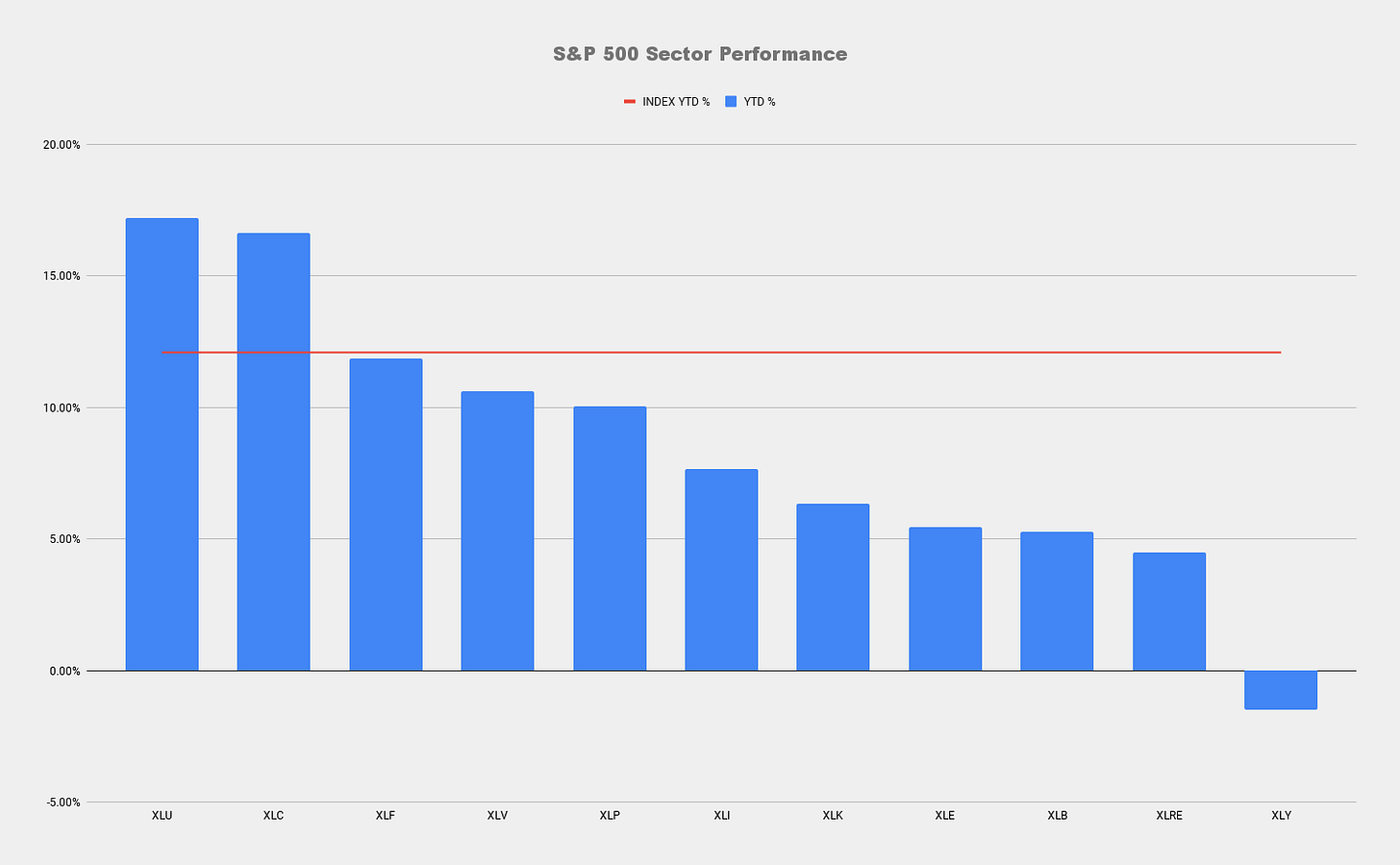 S&P 500 Sector Performance

INDEX YTD % YTD %

20.00%
15.00%
10.00%
5.00%
0.00%
-5.00%

XLU XLC XLF XLV XLP XLI XLK XLE XLB XLRE XLY